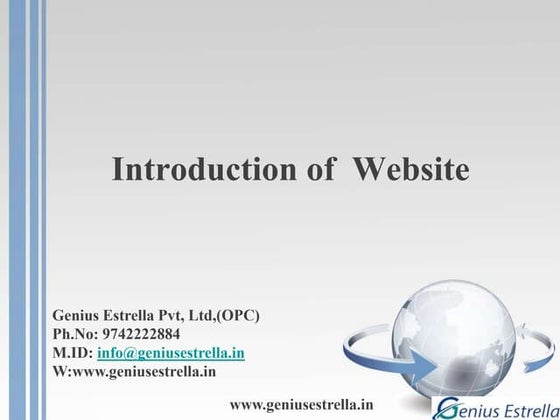 Introduction of Website

Genius Estrella Pvt, Ltd,(OPC)
Ph.No: 9742222884
M.ID: info@geniusestrella.in
W:www.geniusestrella.in

www.geniusestrella.in

Genius Estrella